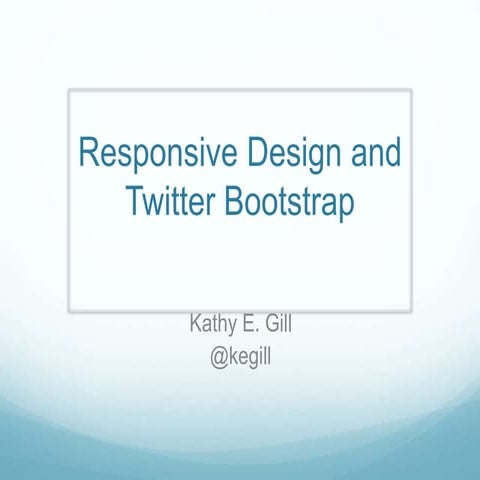 Responsive Design and Twitter Bootstrap

Kathy E. Gill
@kegill